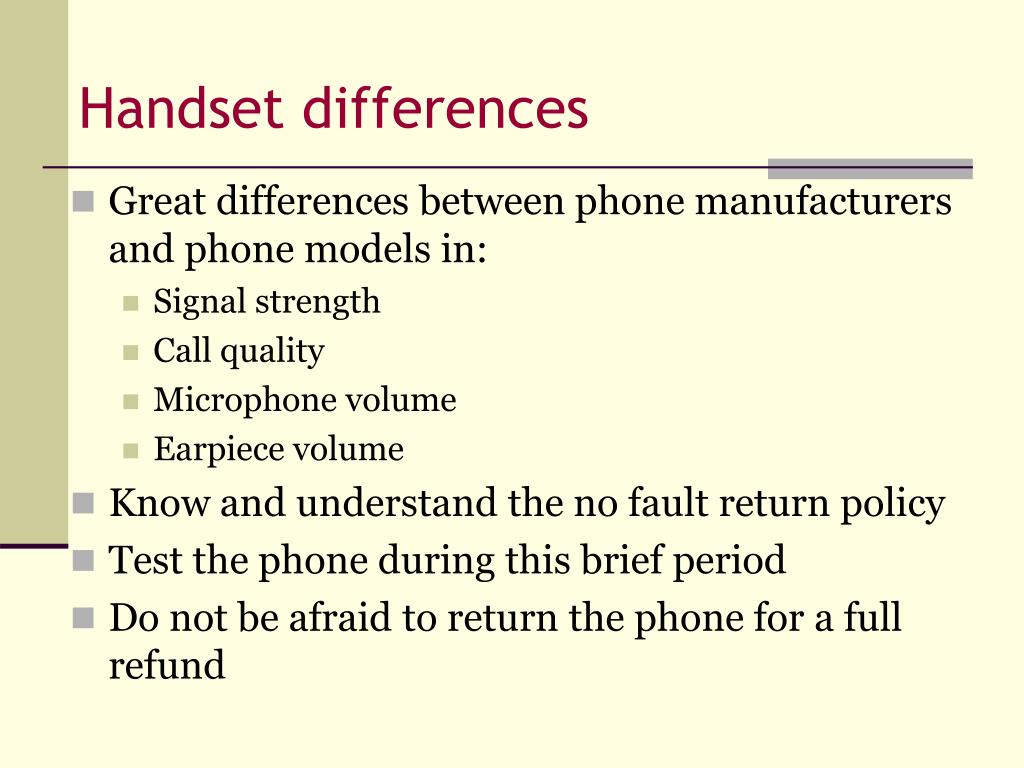 Handset differences

Great differences between phone manufacturers and phone models in:

Signal strength

Call quality

Microphone volume

Earpiece volume

Know and understand the no fault return policy

Test the phone during this brief period

Do not be afraid to return the phone for a full refund